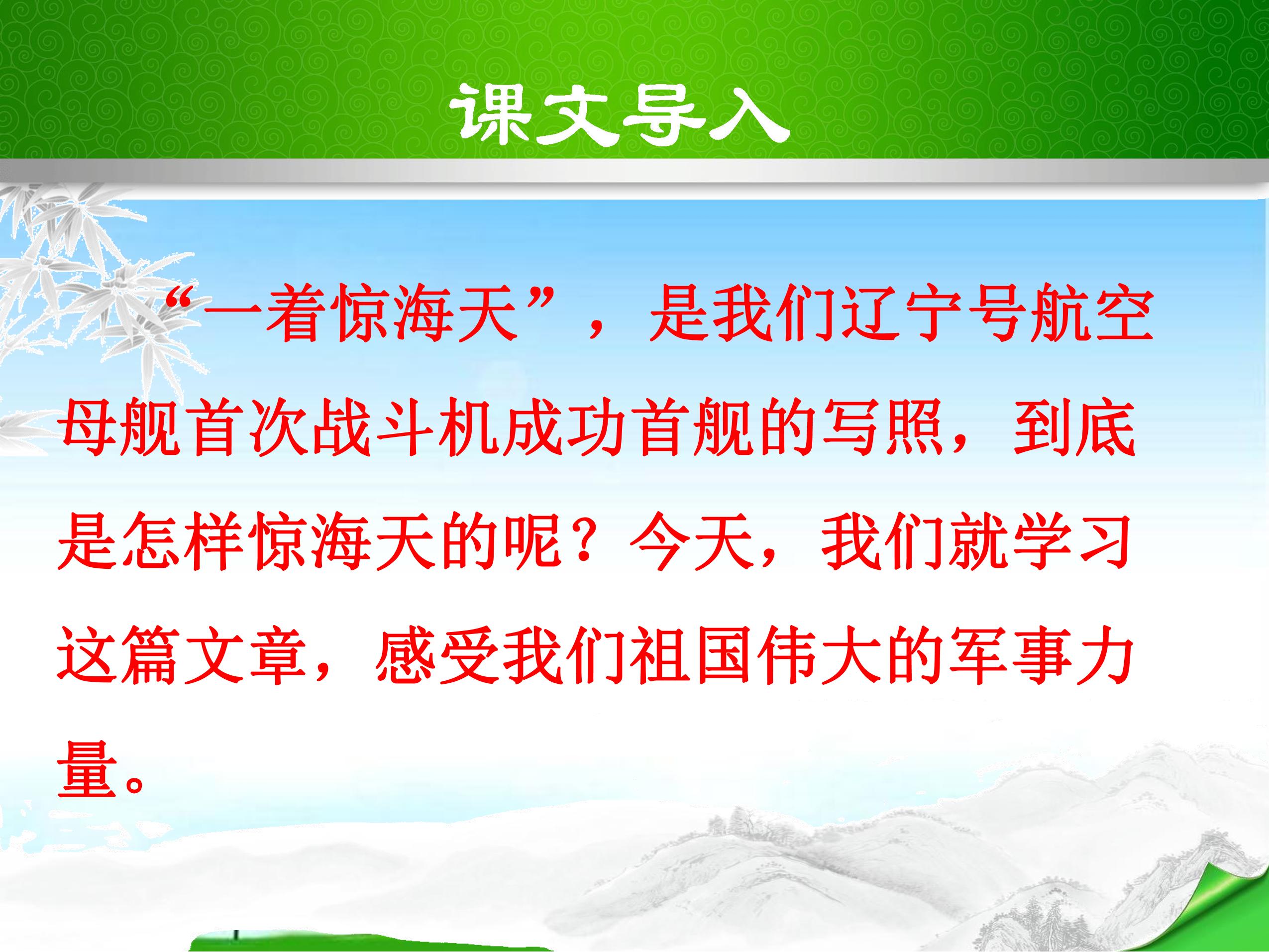 课文导入

“一着惊海天”，是我们辽宁号航空母舰首次战斗机成功首舰的写照，到底是怎样惊海天的呢？今天，我们就学习这篇文章，感受我们祖国伟大的军事力量。